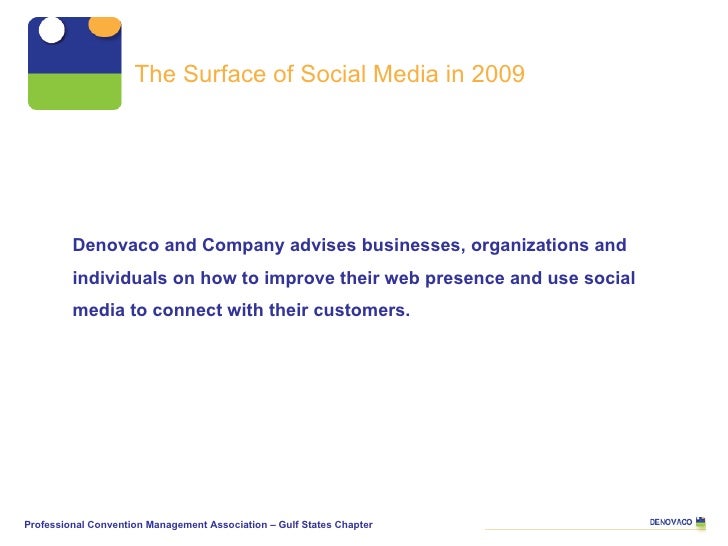 The Surface of Social Media in 2009

Denovaco and Company advises businesses, organizations and individuals on how to improve their web presence and use social media to connect with their customers.

Professional Convention Management Association – Gulf States Chapter

DENOVACO